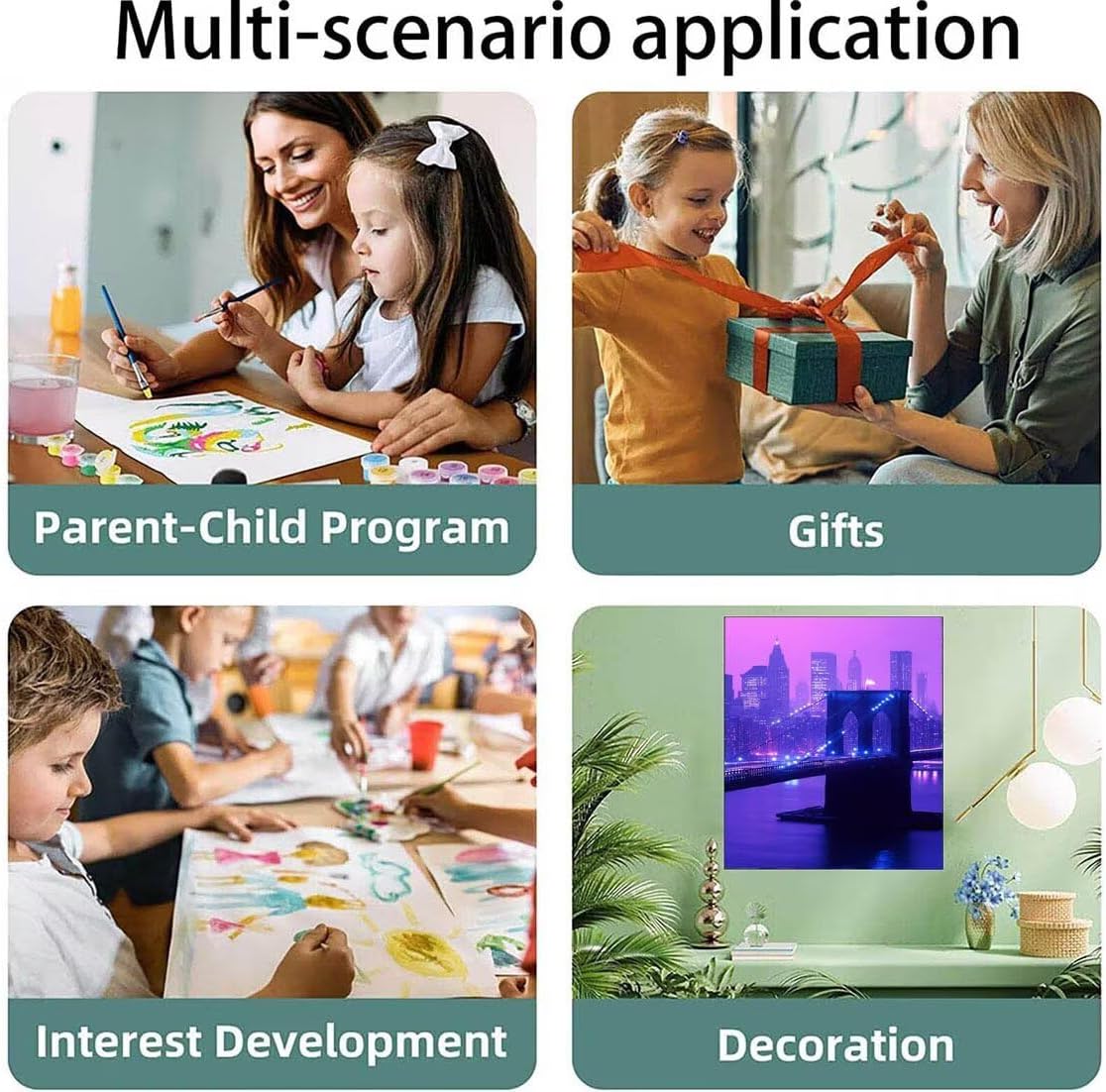 Multi-scenario application

Parent-Child Program

Gifts

Interest Development

Decoration